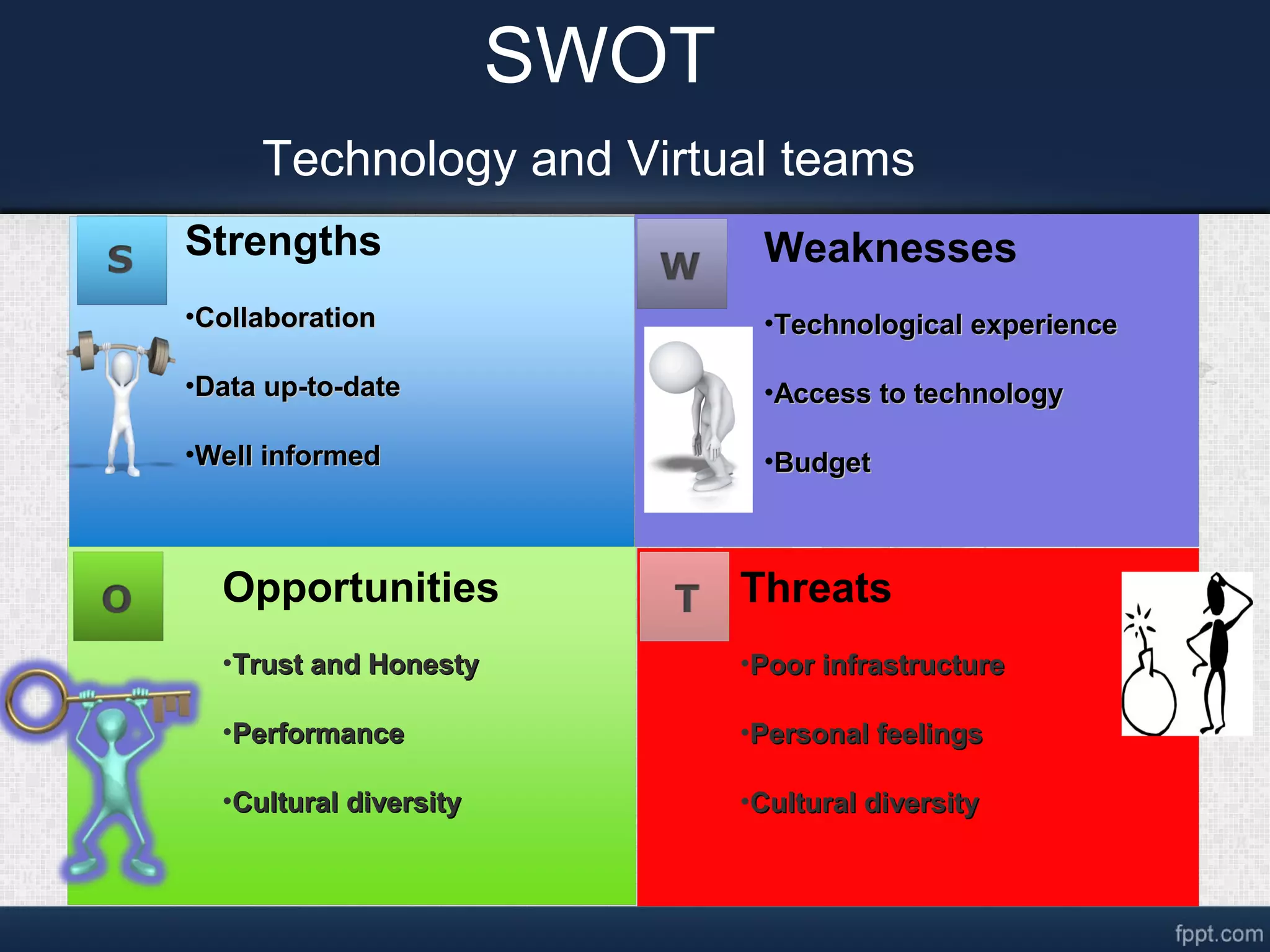 SWOT

Technology and Virtual teams

S Strengths

•Collaboration

•Data up-to-date

•Well informed

W Weaknesses

•Technological experience

•Access to technology

•Budget

O Opportunities

•Trust and Honesty

•Performance

•Cultural diversity

T Threats

•Poor infrastructure

•Personal feelings

•Cultural diversity

fppt.com